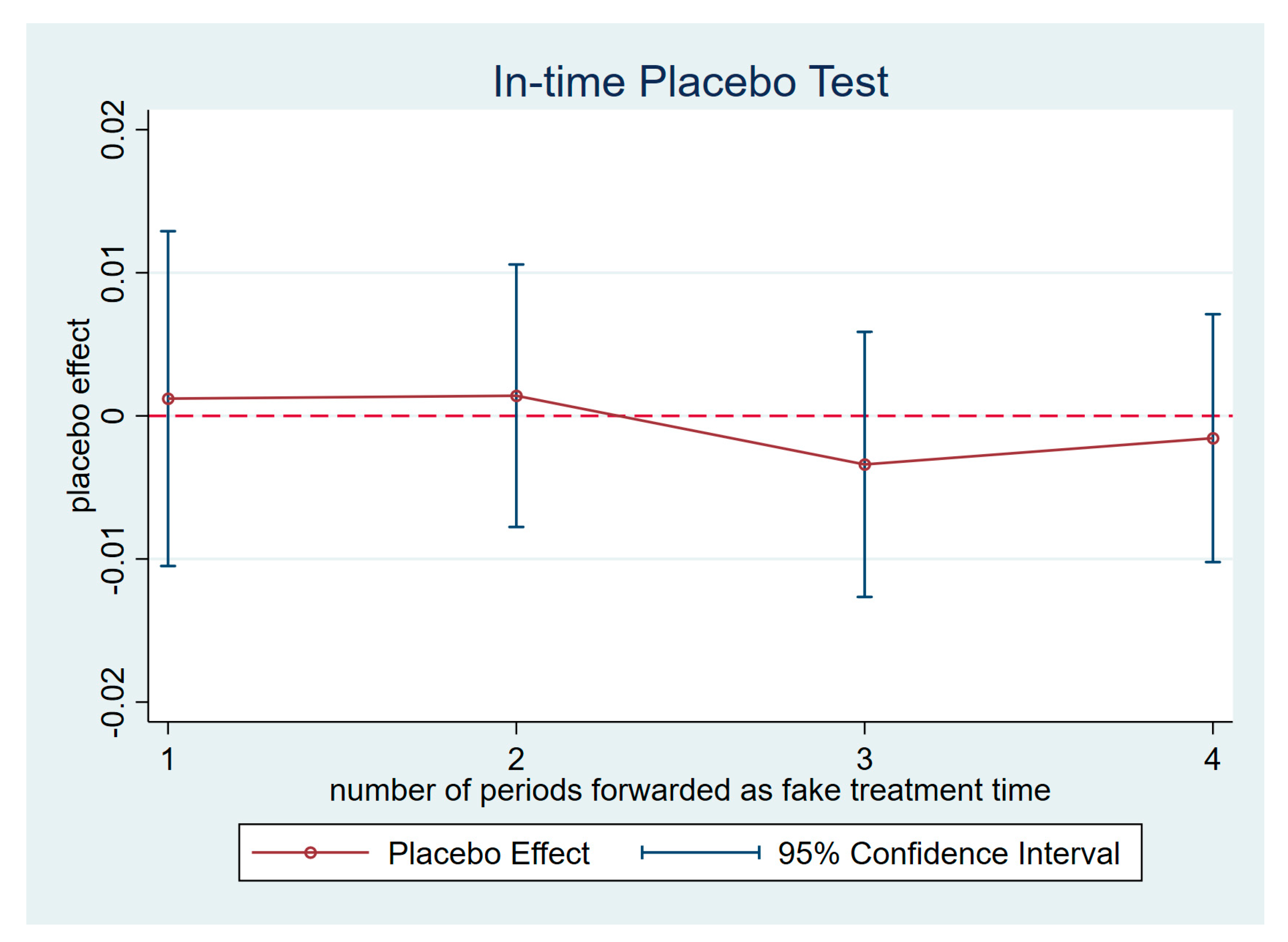 In-time Placebo Test

placebo effect

0.02
0.01
0
-0.01
-0.02

1
2
3
4

number of periods forwarded as fake treatment time

Placebo Effect
95% Confidence Interval